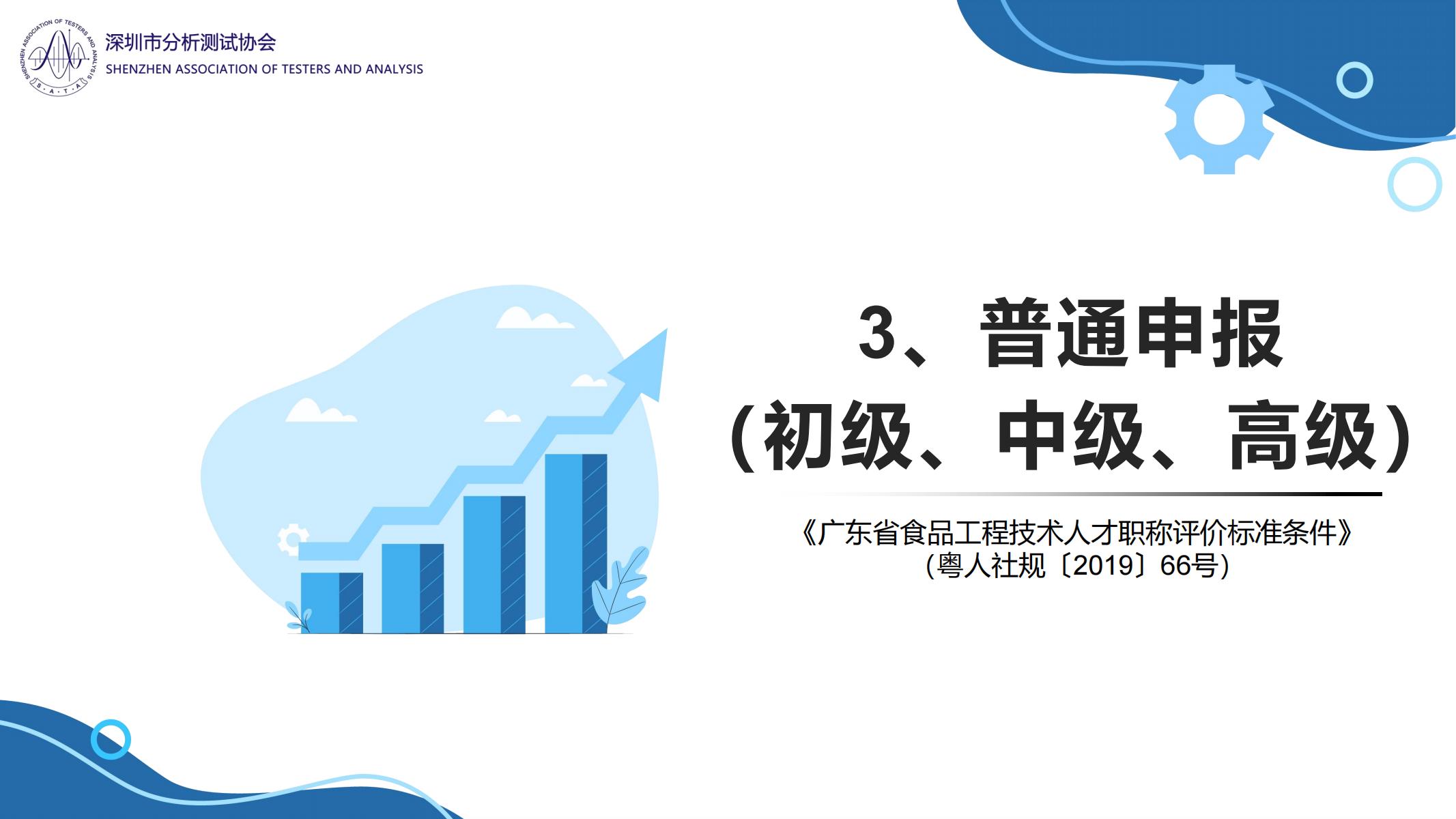 SHENZHEN ASSOCIATION OF TESTERS AND ANALYSIS
S·A·T·A

深圳市分析测试协会
SHENZHEN ASSOCIATION OF TESTERS AND ANALYSIS

3、普通申报
（初级、中级、高级）

《广东省食品工程技术人才职称评价标准条件》
（粤人社规〔2019〕66号）